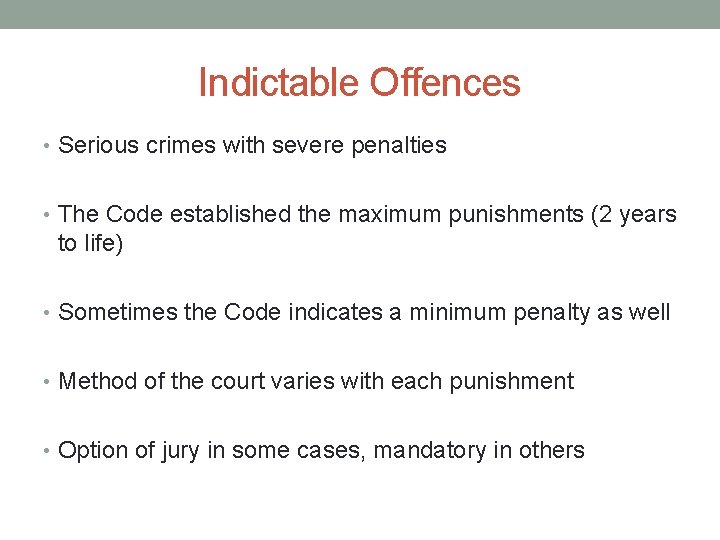 Indictable Offences

• Serious crimes with severe penalties

• The Code established the maximum punishments (2 years to life)

• Sometimes the Code indicates a minimum penalty as well

• Method of the court varies with each punishment

• Option of jury in some cases, mandatory in others